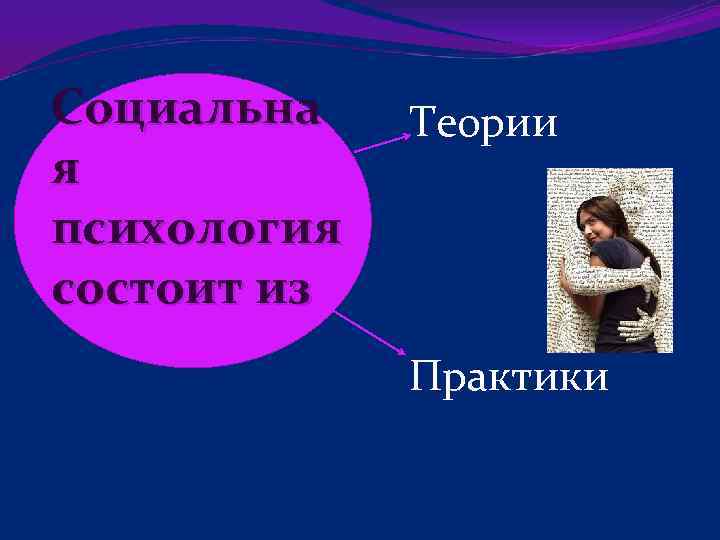 Социальная психология состоит из

Теории

Практики